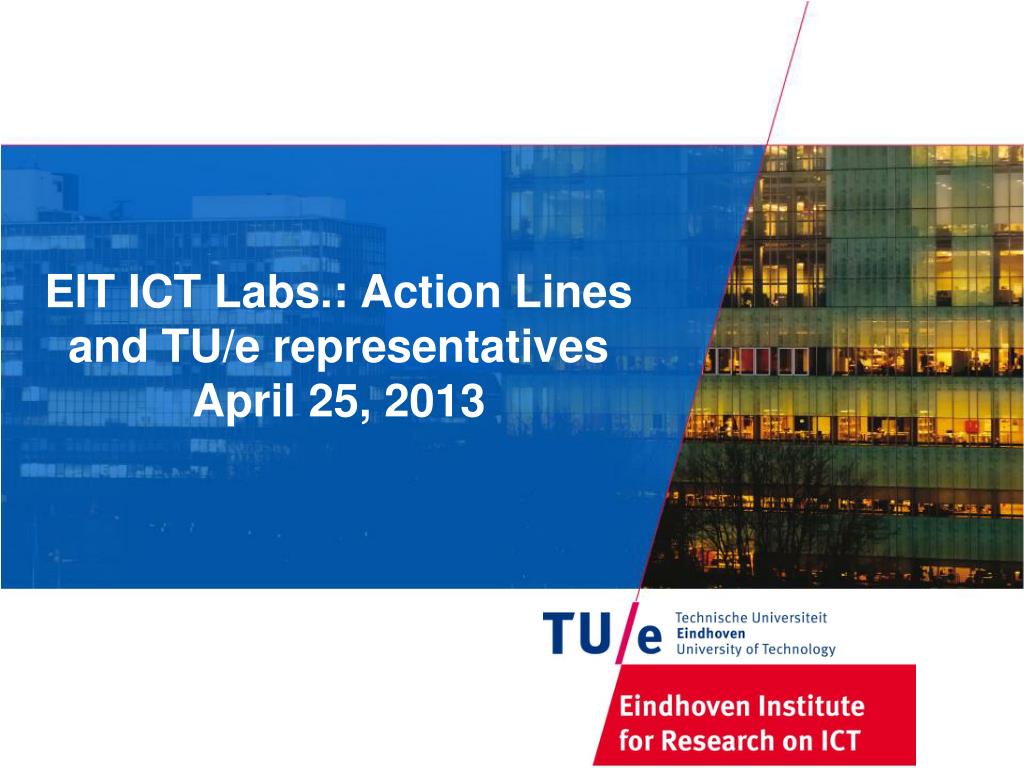 EIT ICT Labs.: Action Lines and TU/e representatives April 25, 2013

TU/e Technische Universiteit Eindhoven University of Technology

Eindhoven Institute for Research on ICT